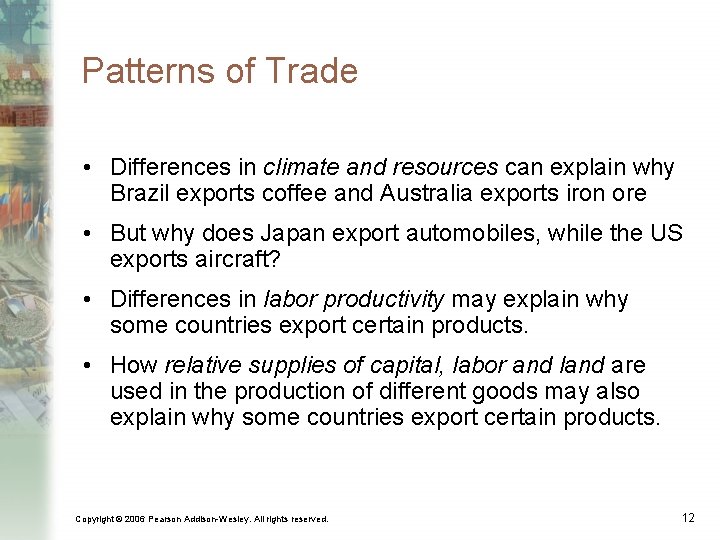 Patterns of Trade

• Differences in climate and resources can explain why Brazil exports coffee and Australia exports iron ore

• But why does Japan export automobiles, while the US exports aircraft?

• Differences in labor productivity may explain why some countries export certain products.

• How relative supplies of capital, labor and land are used in the production of different goods may also explain why some countries export certain products.

Copyright © 2006 Pearson Addison-Wesley. All rights reserved.

12